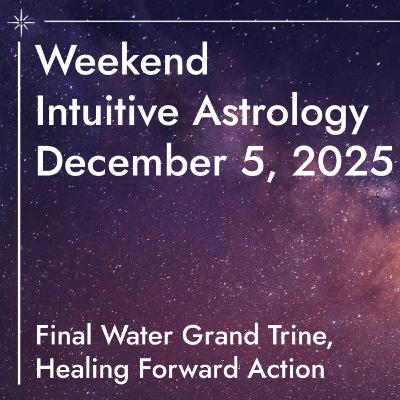 Weekend
Intuitive Astrology
December 5, 2025

Final Water Grand Trine,
Healing Forward Action